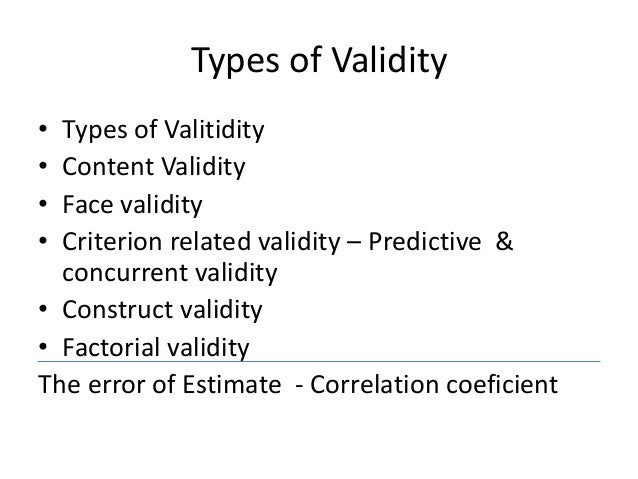 Types of Validity

• Types of Valitidity
• Content Validity
• Face validity
• Criterion related validity – Predictive & concurrent validity
• Construct validity
• Factorial validity

The error of Estimate - Correlation coeficient